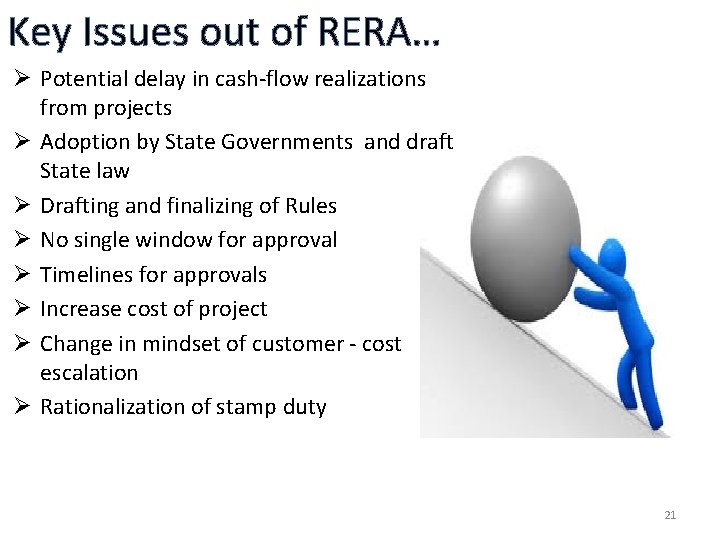 Key Issues out of RERA…

➢ Potential delay in cash-flow realizations from projects
➢ Adoption by State Governments and draft State law
➢ Drafting and finalizing of Rules
➢ No single window for approval
➢ Timelines for approvals
➢ Increase cost of project
➢ Change in mindset of customer - cost escalation
➢ Rationalization of stamp duty

21